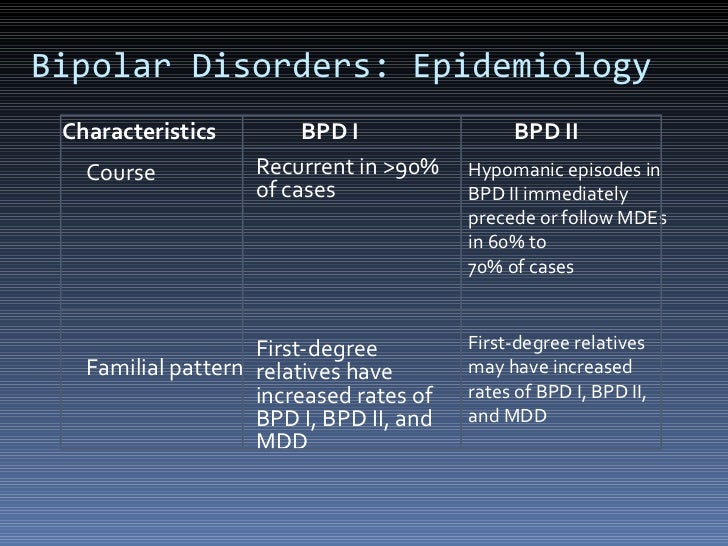 Bipolar Disorders: Epidemiology

| Characteristics | BPD I | BPD II |
|---|---|---|
| Course | Recurrent in >90% of cases | Hypomanic episodes in BPD II immediately precede or follow MDEs in 60% to 70% of cases |
| Familial pattern | First-degree relatives have increased rates of BPD I, BPD II, and MDD | First-degree relatives may have increased rates of BPD I, BPD II, and MDD |